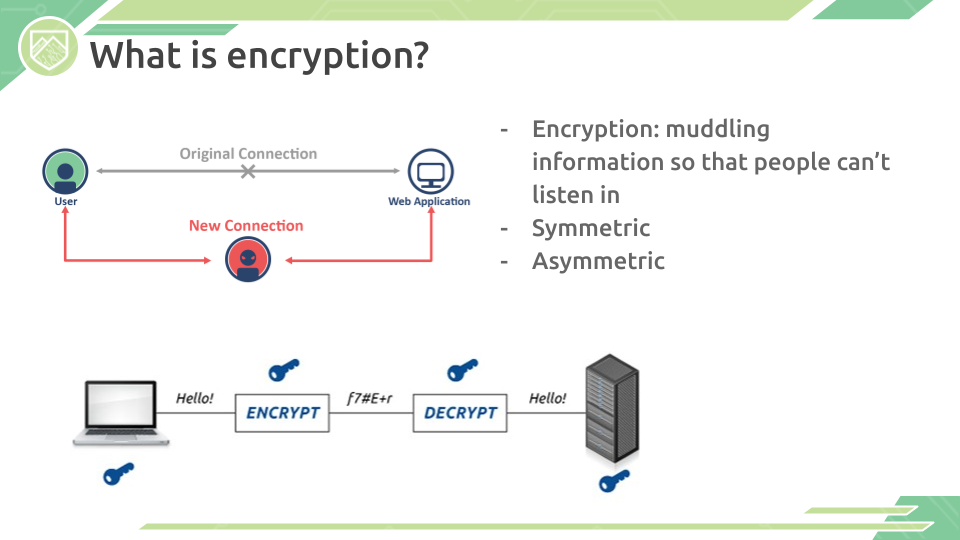 What is encryption?

Original Connection

User

Web Application

New Connection

- Encryption: muddling information so that people can't listen in
- Symmetric
- Asymmetric

Hello!

ENCRYPT

f7#E+r

DECRYPT

Hello!